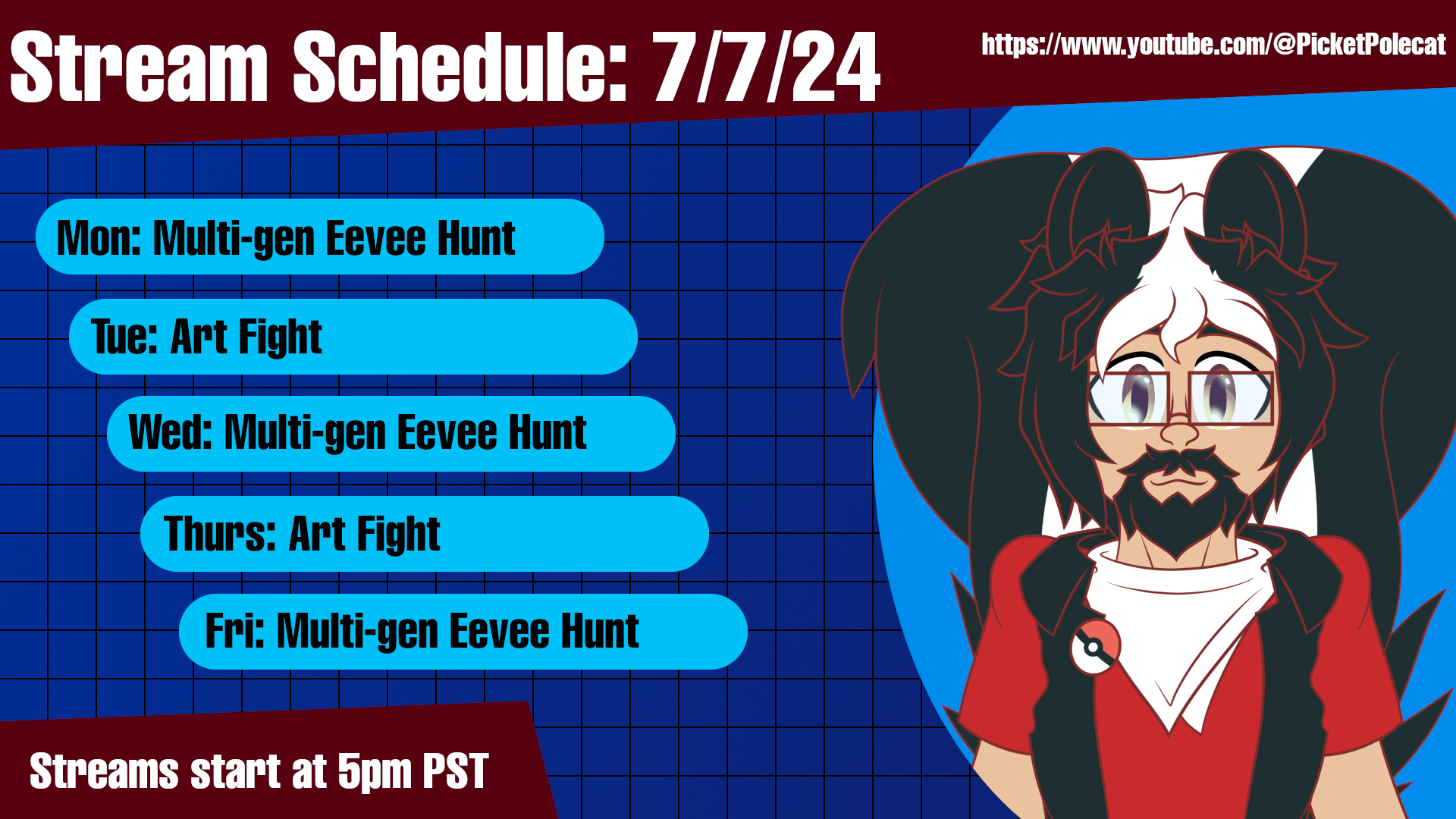 Stream Schedule: 7/7/24

https://www.youtube.com/@PicketPolecat

Mon: Multi-gen Eevee Hunt

Tue: Art Fight

Wed: Multi-gen Eevee Hunt

Thurs: Art Fight

Fri: Multi-gen Eevee Hunt

Streams start at 5pm PST